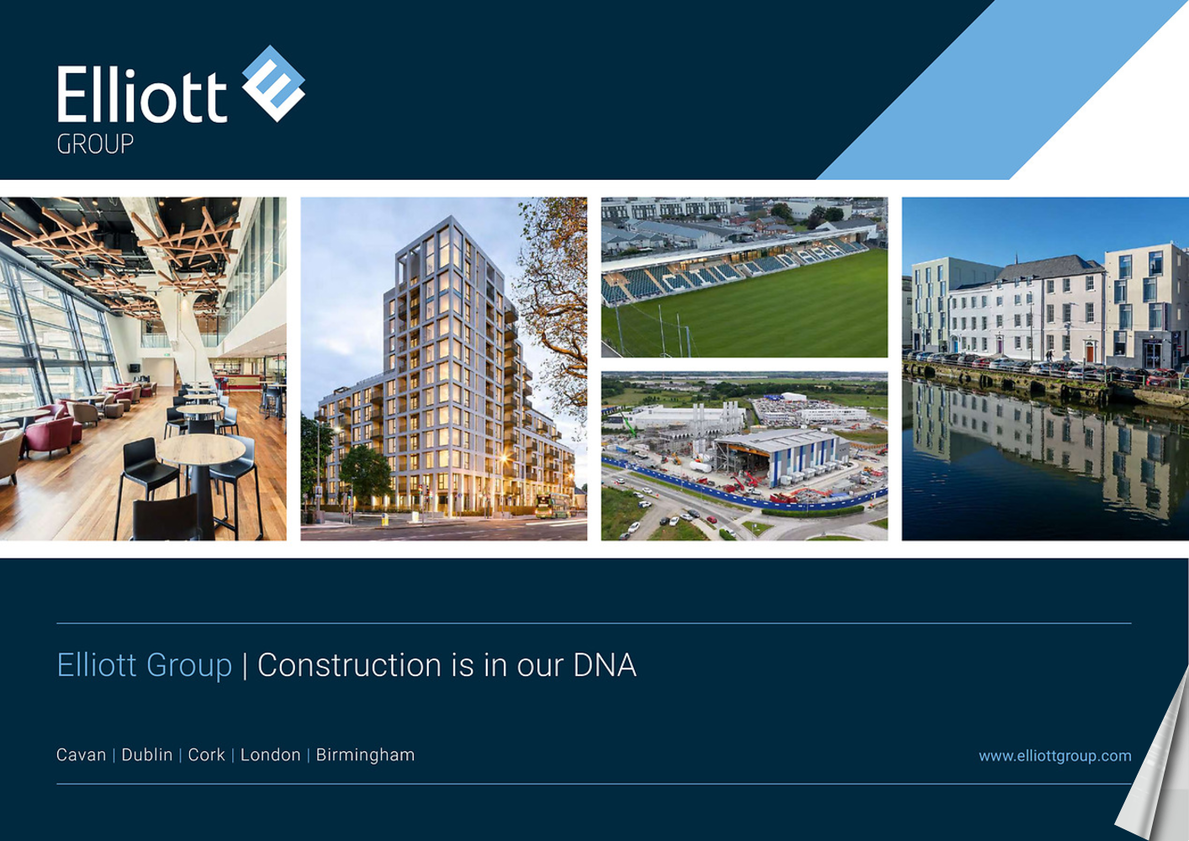 Elliott
GROUP

Elliott Group | Construction is in our DNA

Cavan | Dublin | Cork | London | Birmingham

www.elliottgroup.com